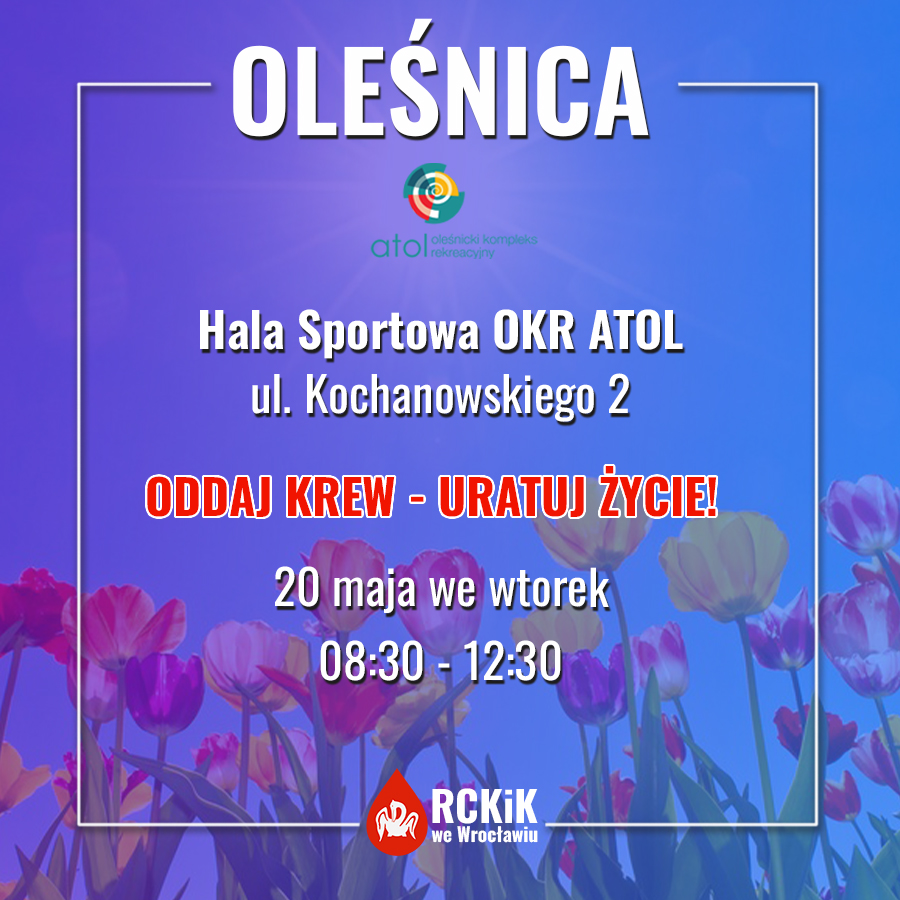 OLEŚNICA

atol oleśnicki kompleks rekreacyjny

Hala Sportowa OKR ATOL
ul. Kochanowskiego 2

ODDAJ KREW - URATUJ ŻYCIE!

20 maja we wtorek
08:30 - 12:30

RCKiK we Wrocławiu